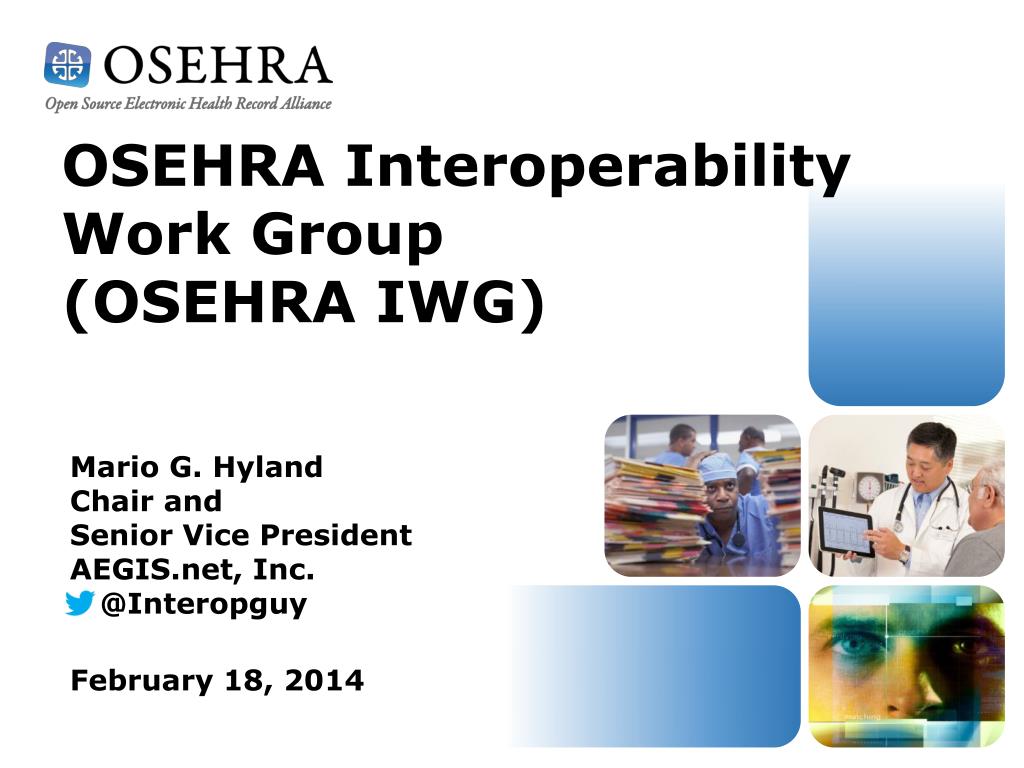 OSEHRA
Open Source Electronic Health Record Alliance

OSEHRA Interoperability Work Group (OSEHRA IWG)

Mario G. Hyland
Chair and
Senior Vice President
AEGIS.net, Inc.
@Interopguy

February 18, 2014